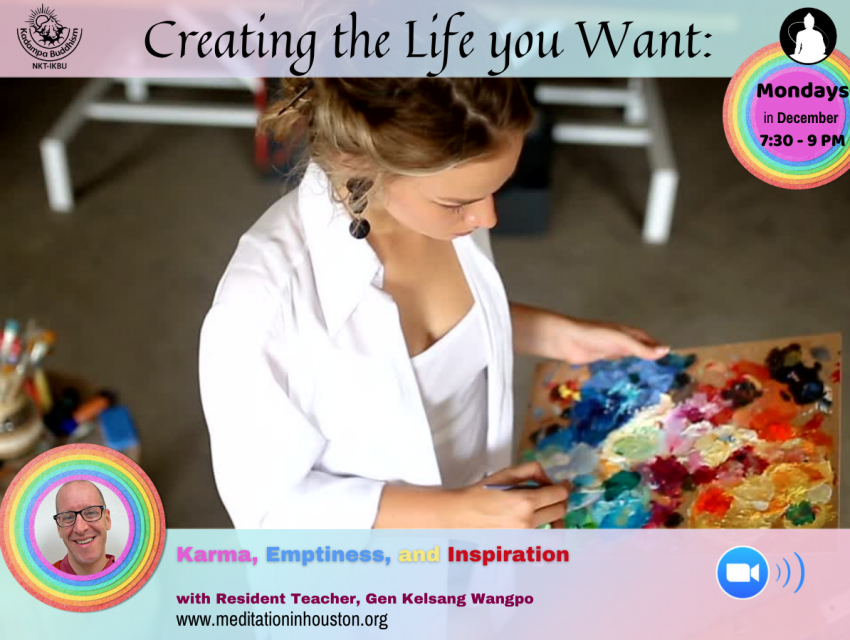 Kadampa Buddhism
NKT-IKBU

Creating the Life you Want:

Mondays
in December
7:30 - 9 PM

Karma, Emptiness, and Inspiration

with Resident Teacher, Gen Kelsang Wangpo
www.meditationinhouston.org